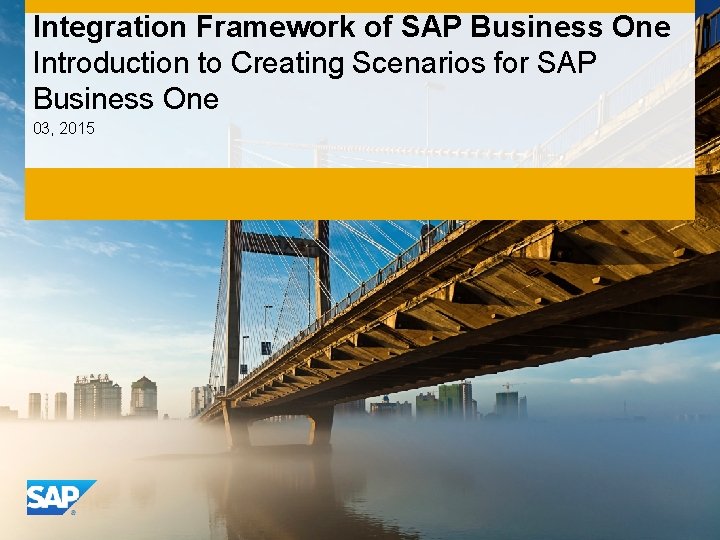 Integration Framework of SAP Business One
Introduction to Creating Scenarios for SAP Business One

03, 2015

SAP